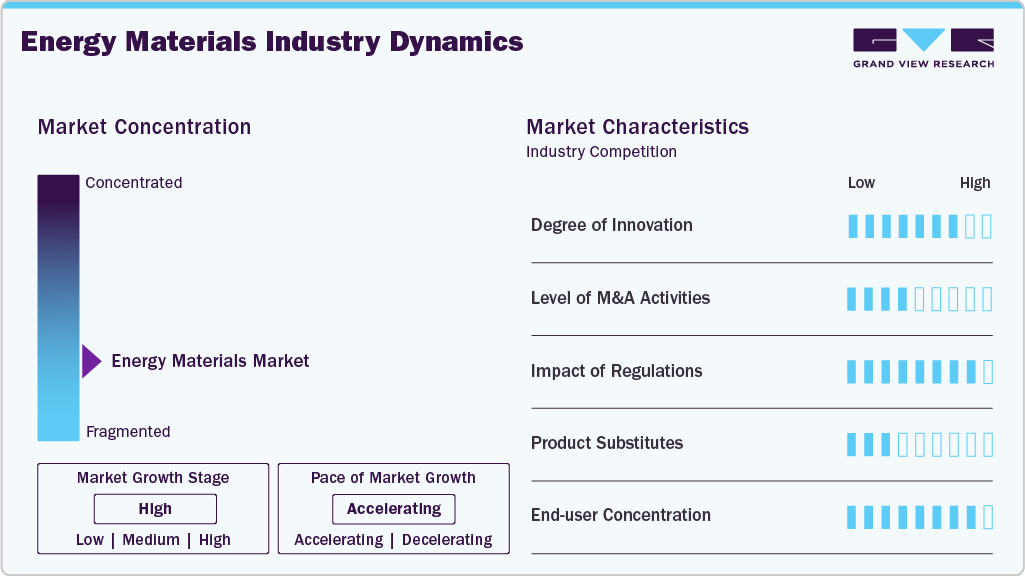 Energy Materials Industry Dynamics

GRAND VIEW RESEARCH

Market Concentration

Concentrated

Energy Materials Market

Fragmented

Market Growth Stage

High

Low | Medium | High

Pace of Market Growth

Accelerating

Accelerating | Decelerating

Market Characteristics

Industry Competition

Low High

Degree of Innovation

Level of M&A Activities

Impact of Regulations

Product Substitutes

End-user Concentration